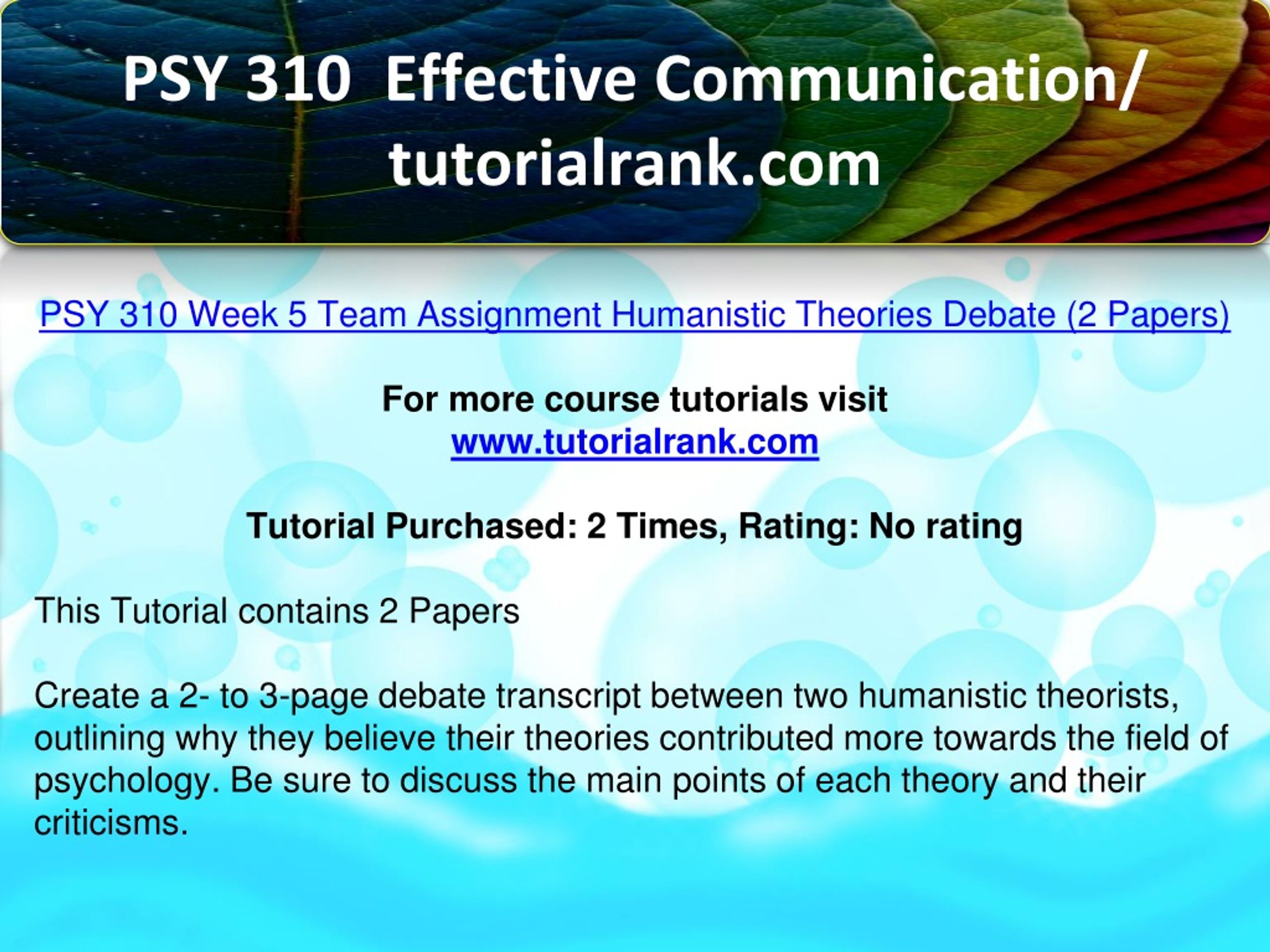 PSY 310 Effective Communication/ tutorialrank.com

PSY 310 Week 5 Team Assignment Humanistic Theories Debate (2 Papers)

For more course tutorials visit
www.tutorialrank.com

Tutorial Purchased: 2 Times, Rating: No rating

This Tutorial contains 2 Papers

Create a 2- to 3-page debate transcript between two humanistic theorists, outlining why they believe their theories contributed more towards the field of psychology. Be sure to discuss the main points of each theory and their criticisms.